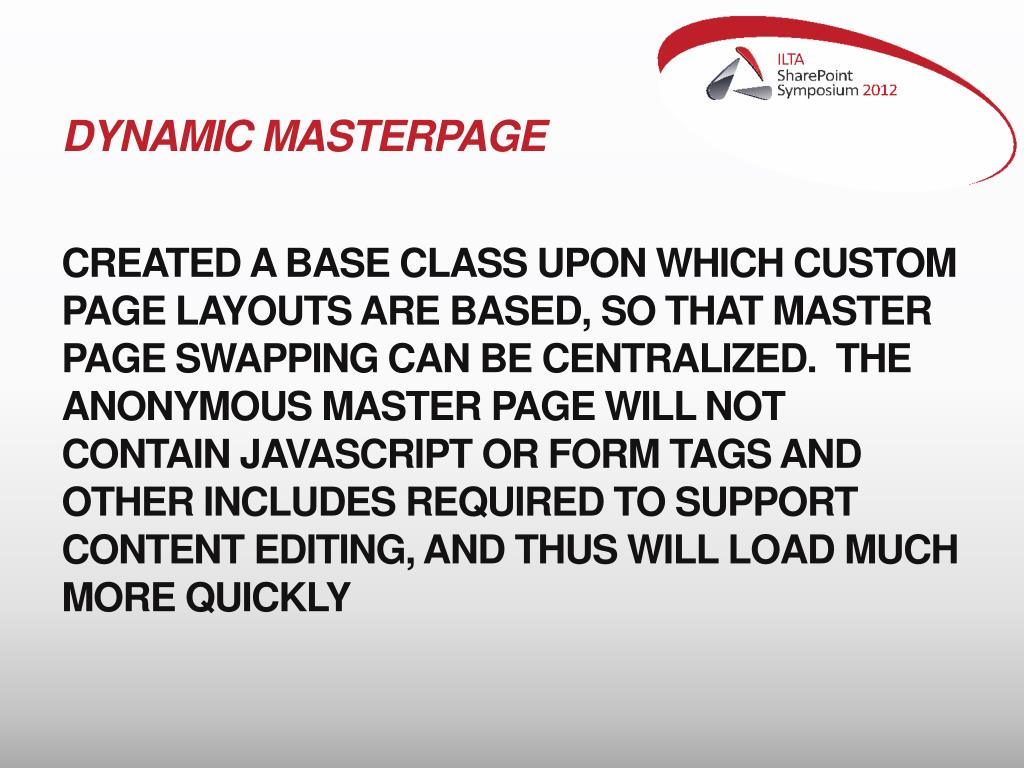 ILTA
SharePoint
Symposium 2012

DYNAMIC MASTERPAGE

CREATED A BASE CLASS UPON WHICH CUSTOM PAGE LAYOUTS ARE BASED, SO THAT MASTER PAGE SWAPPING CAN BE CENTRALIZED. THE ANONYMOUS MASTER PAGE WILL NOT CONTAIN JAVASCRIPT OR FORM TAGS AND OTHER INCLUDES REQUIRED TO SUPPORT CONTENT EDITING, AND THUS WILL LOAD MUCH MORE QUICKLY